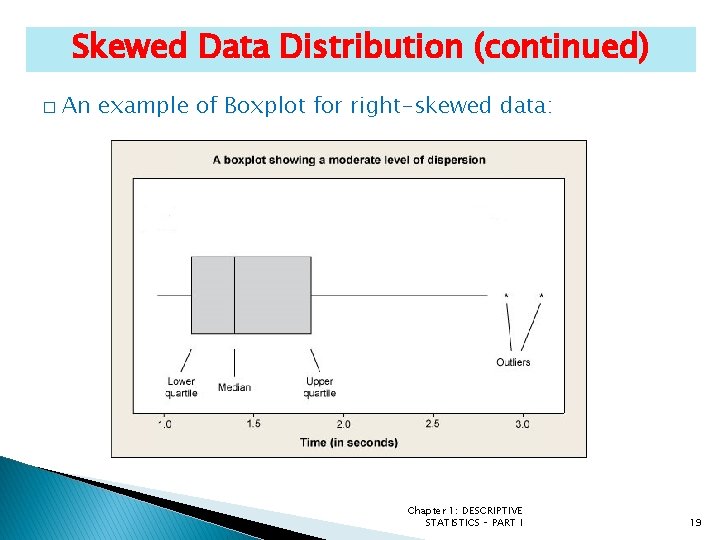 Skewed Data Distribution (continued)

□ An example of Boxplot for right-skewed data:

A boxplot showing a moderate level of dispersion

Lower quartile

Median

Upper quartile

Outliers

1.0 1.5 2.0 2.5 3.0

Time (in seconds)

Chapter 1: DESCRIPTIVE STATISTICS - PART I

19